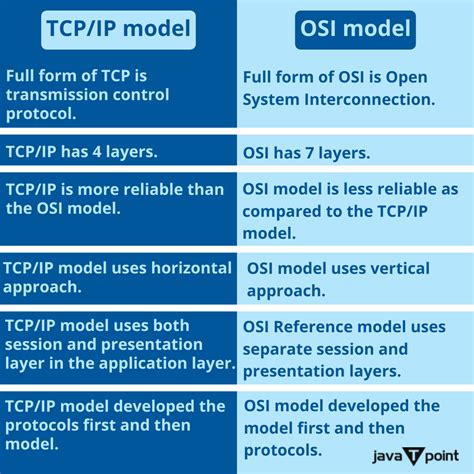 | TCP/IP model | OSI model |
|---|---|
| Full form of TCP is transmission control protocol. | Full form of OSI is Open System Interconnection. |
| TCP/IP has 4 layers. | OSI has 7 layers. |
| TCP/IP is more reliable than the OSI model. | OSI model is less reliable as compared to the TCP/IP model. |
| TCP/IP model uses horizontal approach. | OSI model uses vertical approach. |
| TCP/IP model uses both session and presentation layer in the application layer. | OSI Reference model uses separate session and presentation layers. |
| TCP/IP model developed the protocols first and then model. | OSI model developed the model first and then protocols. |

java T point